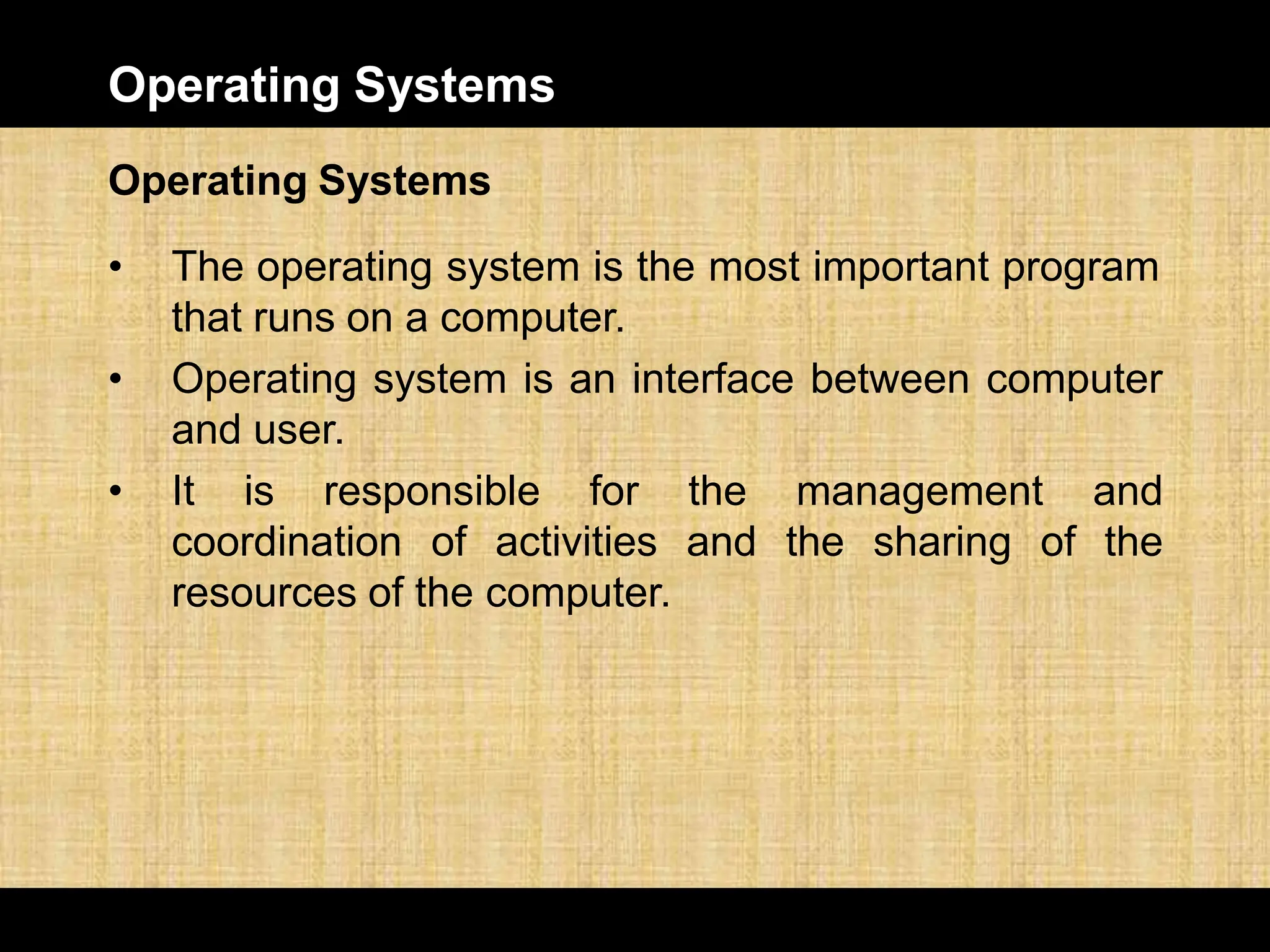 Operating Systems

Operating Systems

• The operating system is the most important program that runs on a computer.

• Operating system is an interface between computer and user.

• It is responsible for the management and coordination of activities and the sharing of the resources of the computer.